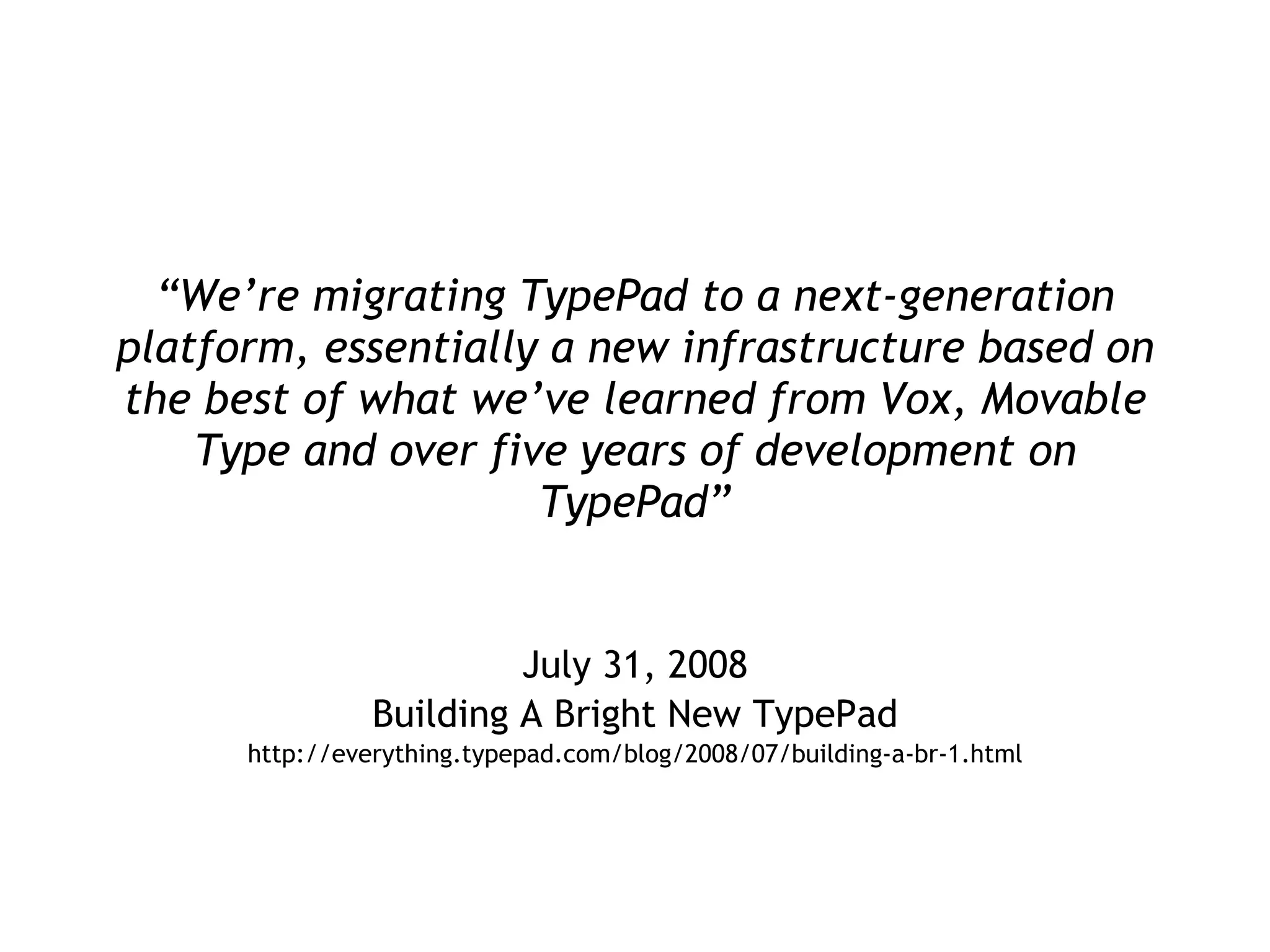 “We’re migrating TypePad to a next-generation platform, essentially a new infrastructure based on the best of what we’ve learned from Vox, Movable Type and over five years of development on TypePad”

July 31, 2008
Building A Bright New TypePad
http://everything.typepad.com/blog/2008/07/building-a-br-1.html